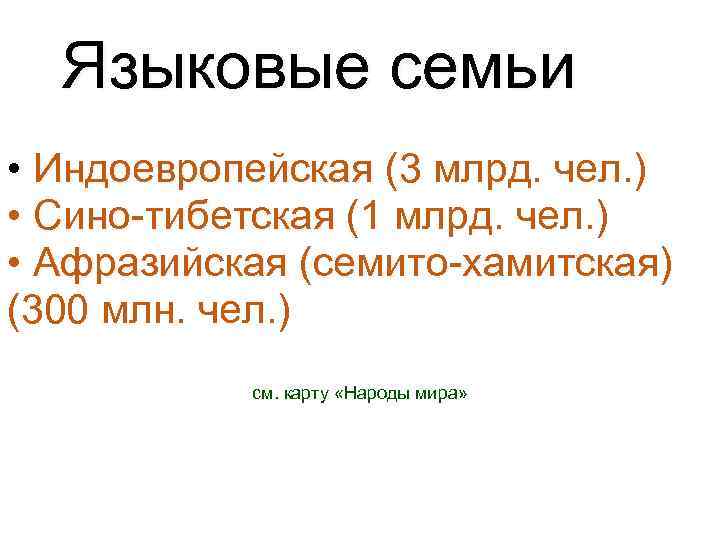 Языковые семьи

• Индоевропейская (3 млрд. чел.)
• Сино-тибетская (1 млрд. чел.)
• Афразийская (семито-хамитская) (300 млн. чел.)

см. карту «Народы мира»